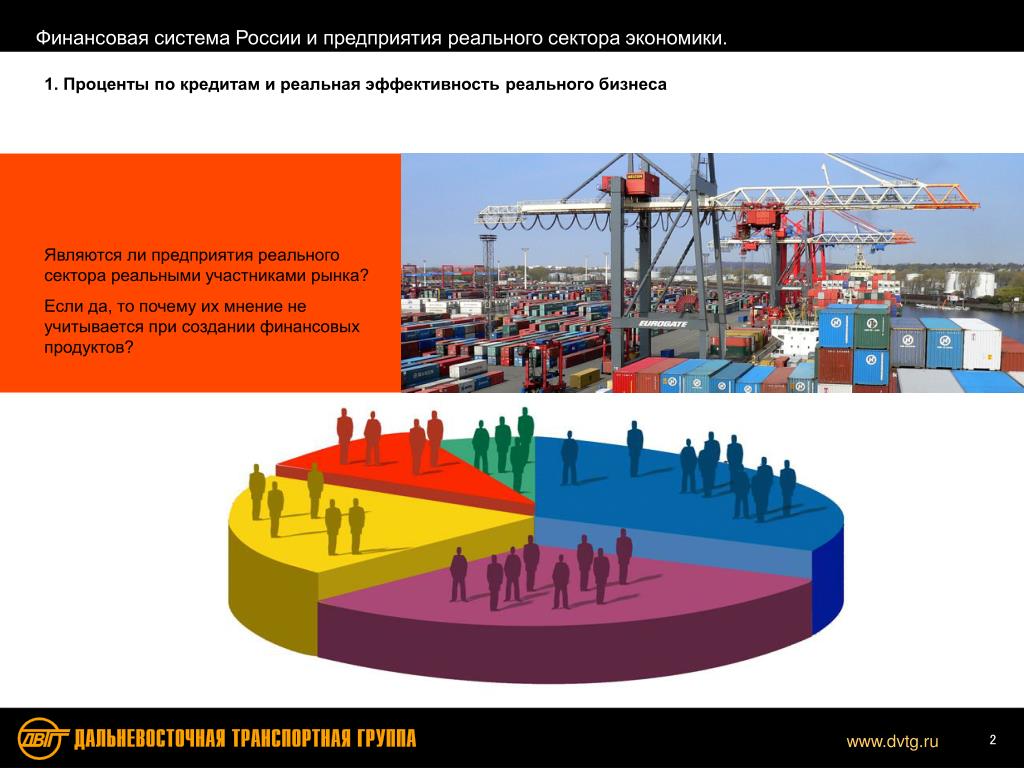 Финансовая система России и предприятия реального сектора экономики.

1. Проценты по кредитам и реальная эффективность реального бизнеса

Являются ли предприятия реального сектора реальными участниками рынка?

Если да, то почему их мнение не учитывается при создании финансовых продуктов?

EUROGATE

ДВТГ ДАЛЬНЕВОСТОЧНАЯ ТРАНСПОРТНАЯ ГРУППА

www.dvtg.ru

2